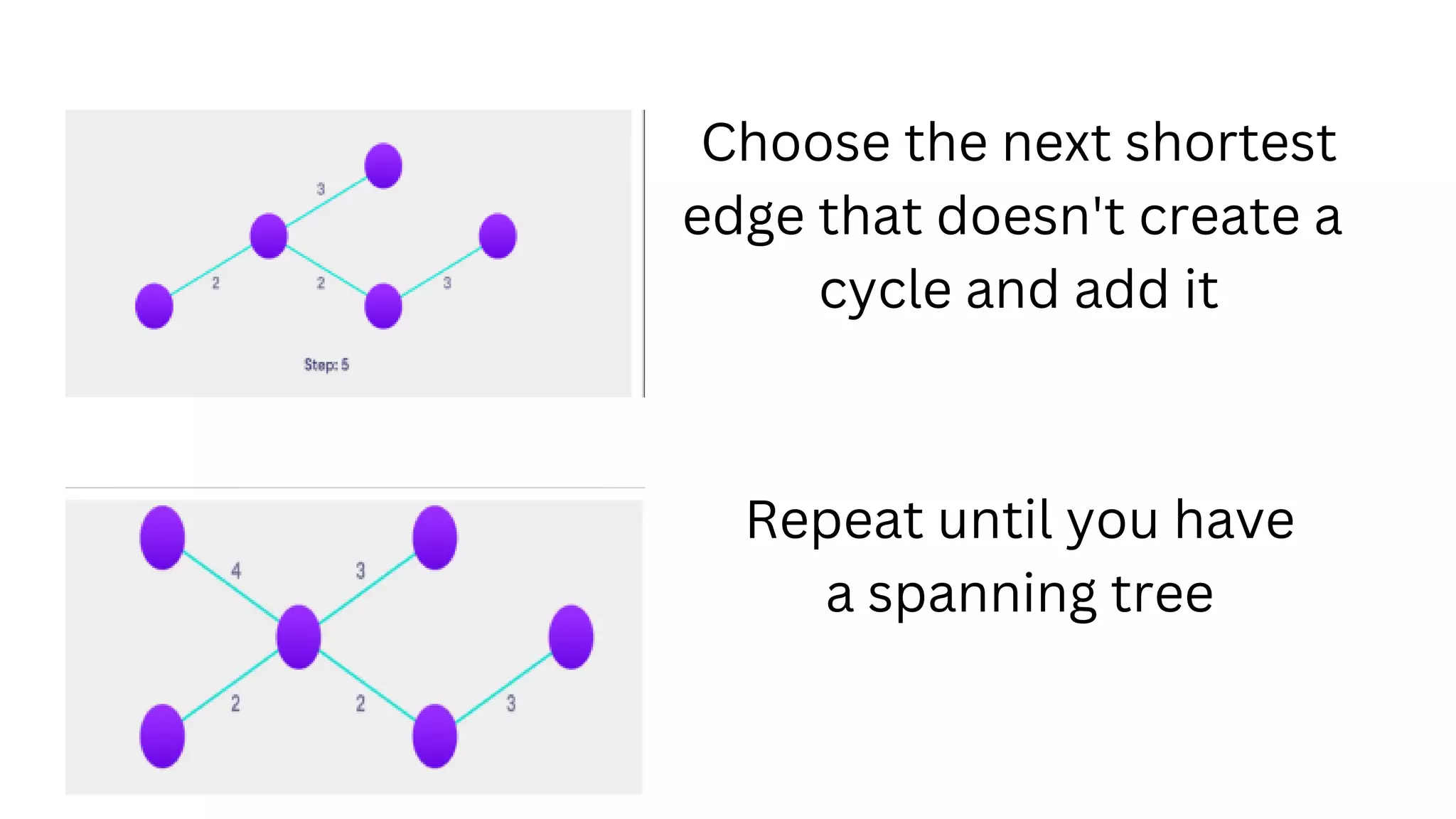 3

2

2

3

Step: 5

Choose the next shortest edge that doesn't create a cycle and add it

4

3

2

2

3

Repeat until you have a spanning tree